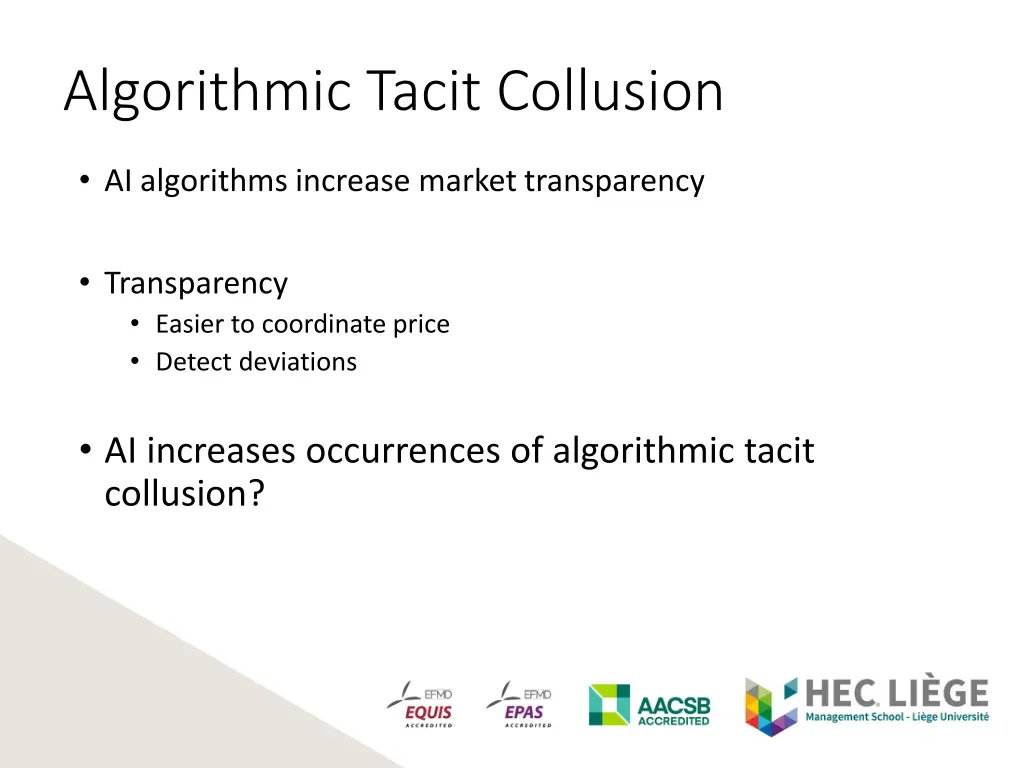 Algorithmic Tacit Collusion

• AI algorithms increase market transparency

• Transparency
  • Easier to coordinate price
  • Detect deviations

• AI increases occurrences of algorithmic tacit collusion?

EFMD EQUIS ACCREDITED EFMD EPAS ACCREDITED AACSB ACCREDITED HEC LIÈGE Management School - Liège Université